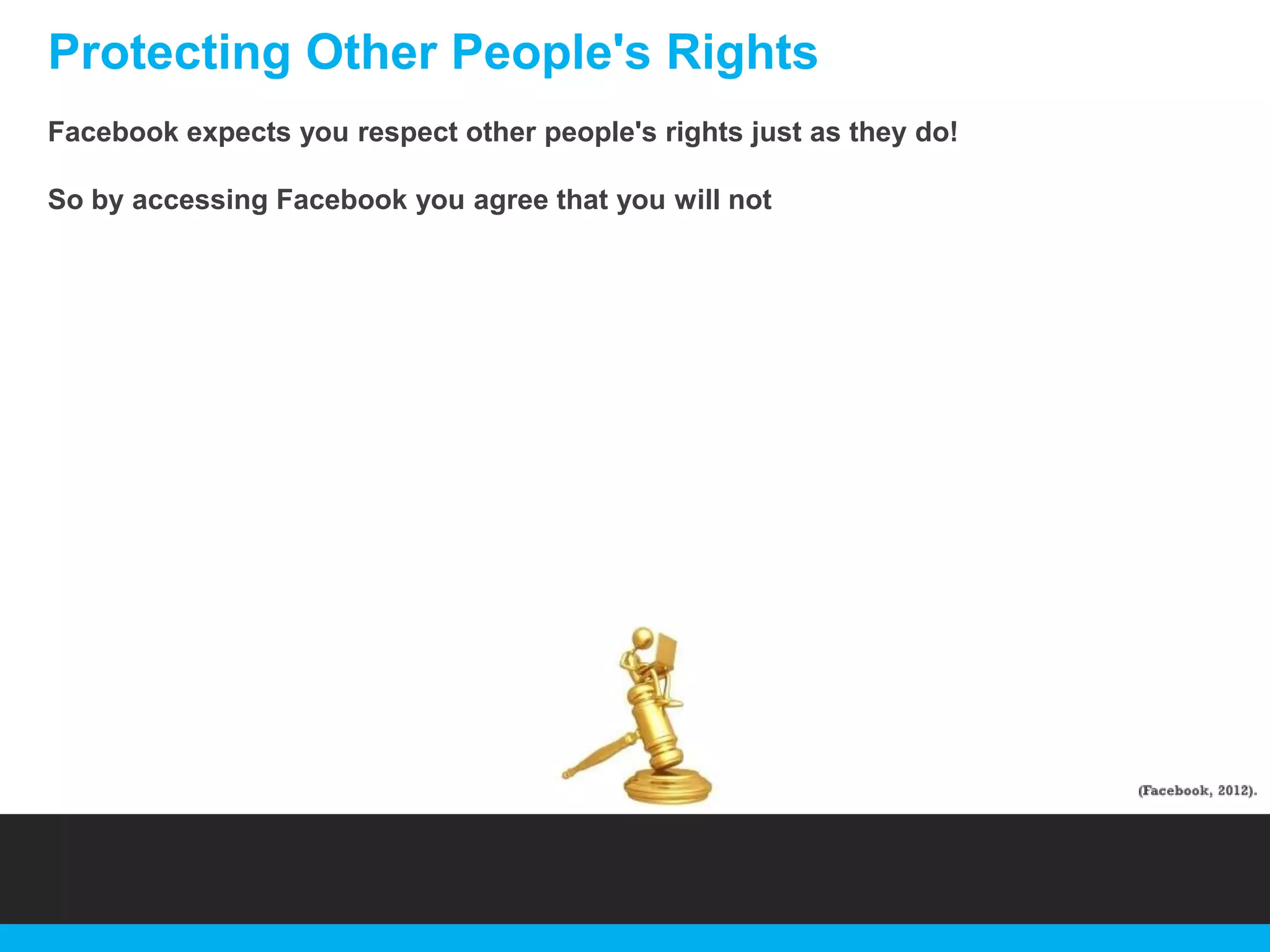 Protecting Other People's Rights

Facebook expects you respect other people's rights just as they do!

So by accessing Facebook you agree that you will not

(Facebook, 2012).